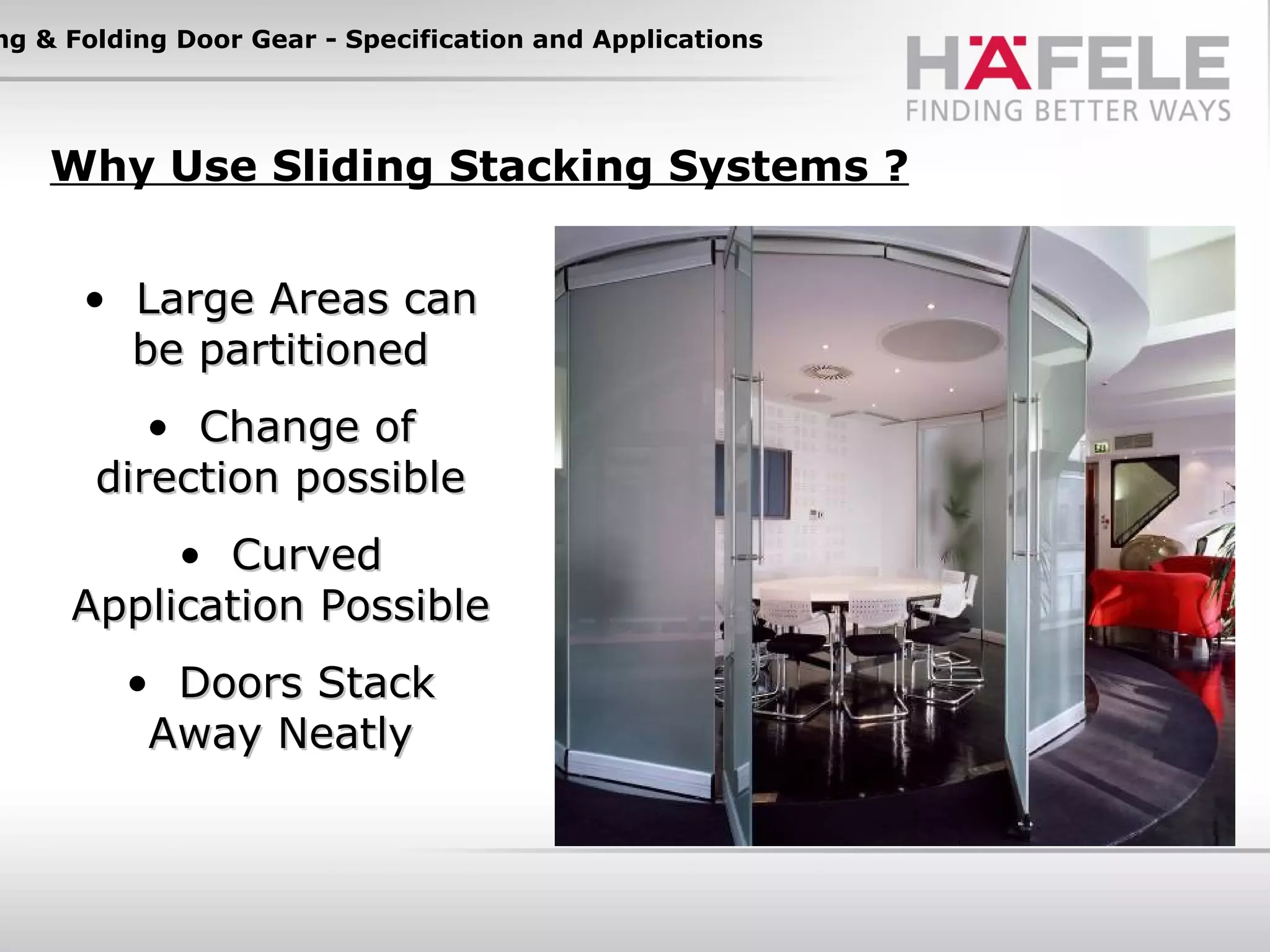 ng & Folding Door Gear - Specification and Applications

HÄFELE
FINDING BETTER WAYS

Why Use Sliding Stacking Systems ?

• Large Areas can be partitioned

• Change of direction possible

• Curved Application Possible

• Doors Stack Away Neatly